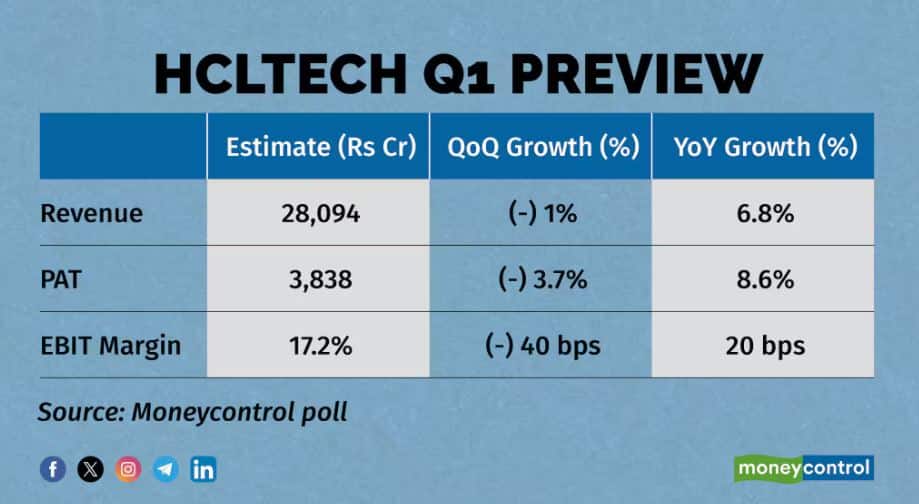 HCLTECH Q1 PREVIEW

| | Estimate (Rs Cr) | QoQ Growth (%) | YoY Growth (%) |
|---|---|---|---|
| Revenue | 28,094 | (-) 1% | 6.8% |
| PAT | 3,838 | (-) 3.7% | 8.6% |
| EBIT Margin | 17.2% | (-) 40 bps | 20 bps |

Source: Moneycontrol poll

moneycontrol